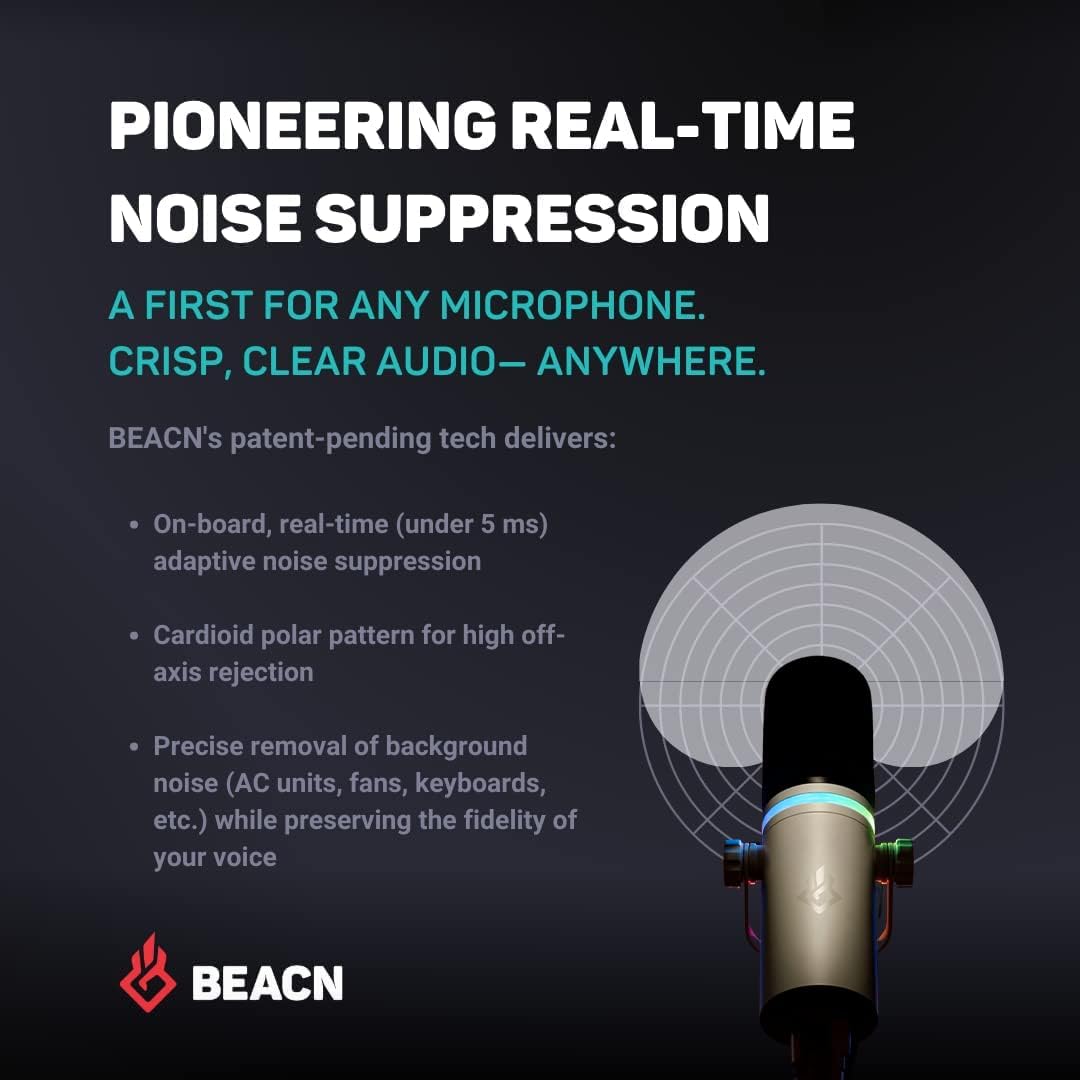 PIONEERING REAL-TIME NOISE SUPPRESSION

A FIRST FOR ANY MICROPHONE.
CRISP, CLEAR AUDIO— ANYWHERE.

BEACN's patent-pending tech delivers:

• On-board, real-time (under 5 ms) adaptive noise suppression

• Cardioid polar pattern for high off-axis rejection

• Precise removal of background noise (AC units, fans, keyboards, etc.) while preserving the fidelity of your voice

BEACN